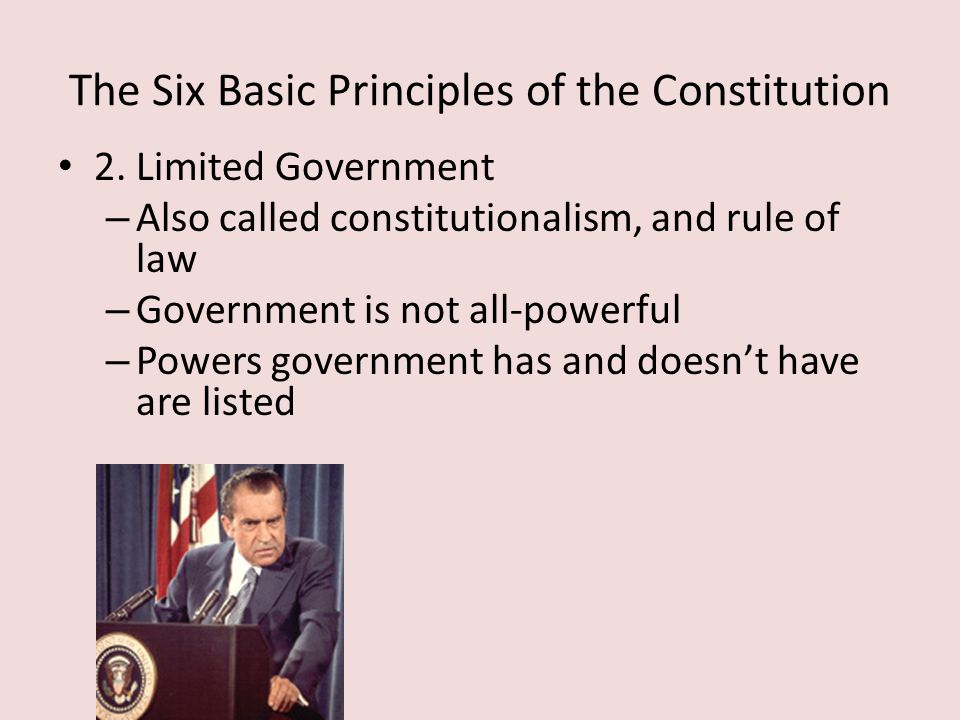 The Six Basic Principles of the Constitution

• 2. Limited Government
– Also called constitutionalism, and rule of law
– Government is not all-powerful
– Powers government has and doesn't have are listed